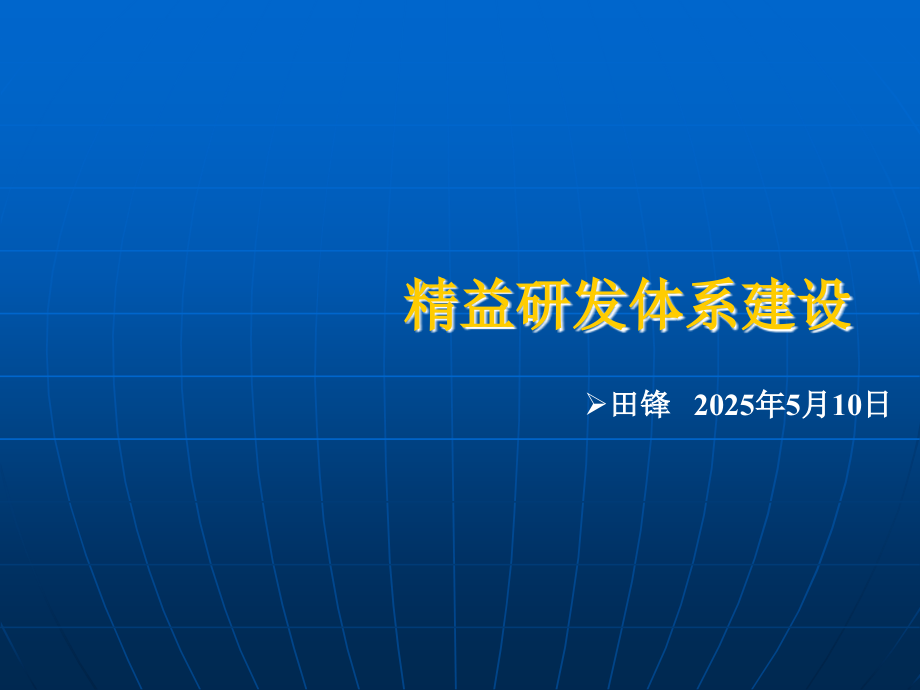 精益研发体系建设

➢田锋 2025年5月10日